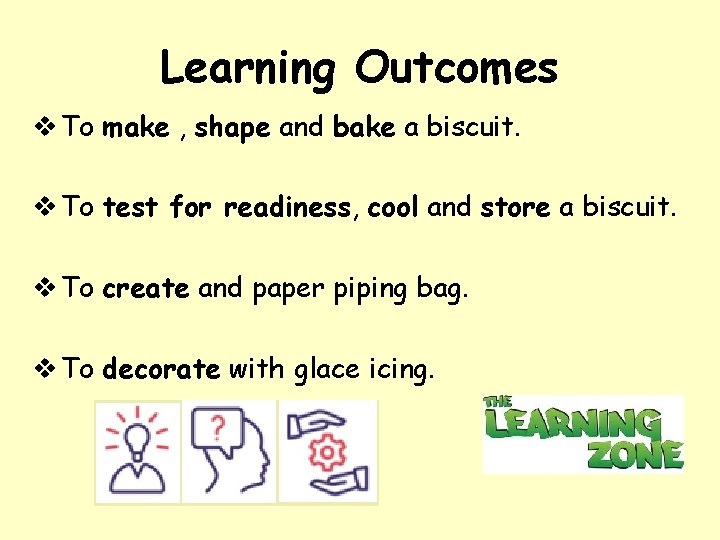 Learning Outcomes

❖ To make , shape and bake a biscuit.

❖ To test for readiness, cool and store a biscuit.

❖ To create and paper piping bag.

❖ To decorate with glace icing.

?

THE LEARNING ZONE